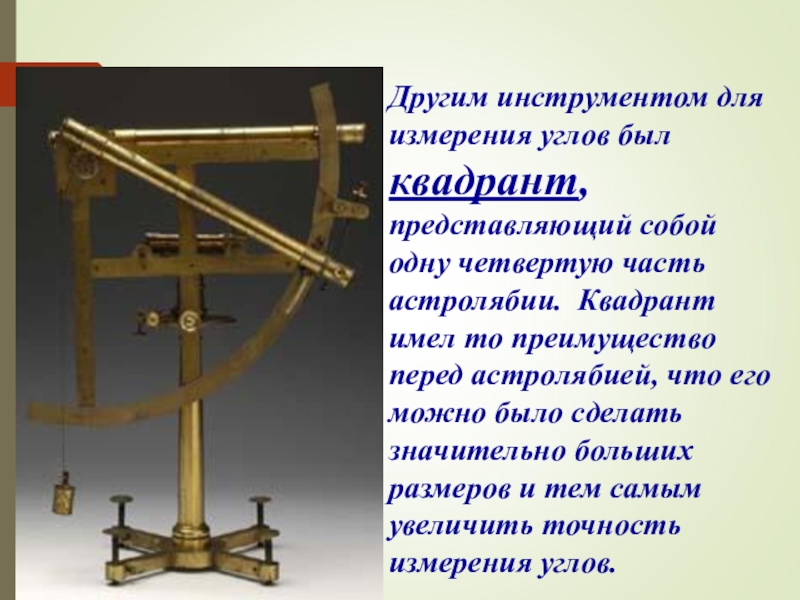 Другим инструментом для измерения углов был квадрант, представляющий собой одну четвертую часть астролябии. Квадрант имел то преимущество перед астролябией, что его можно было сделать значительно больших размеров и тем самым увеличить точность измерения углов.